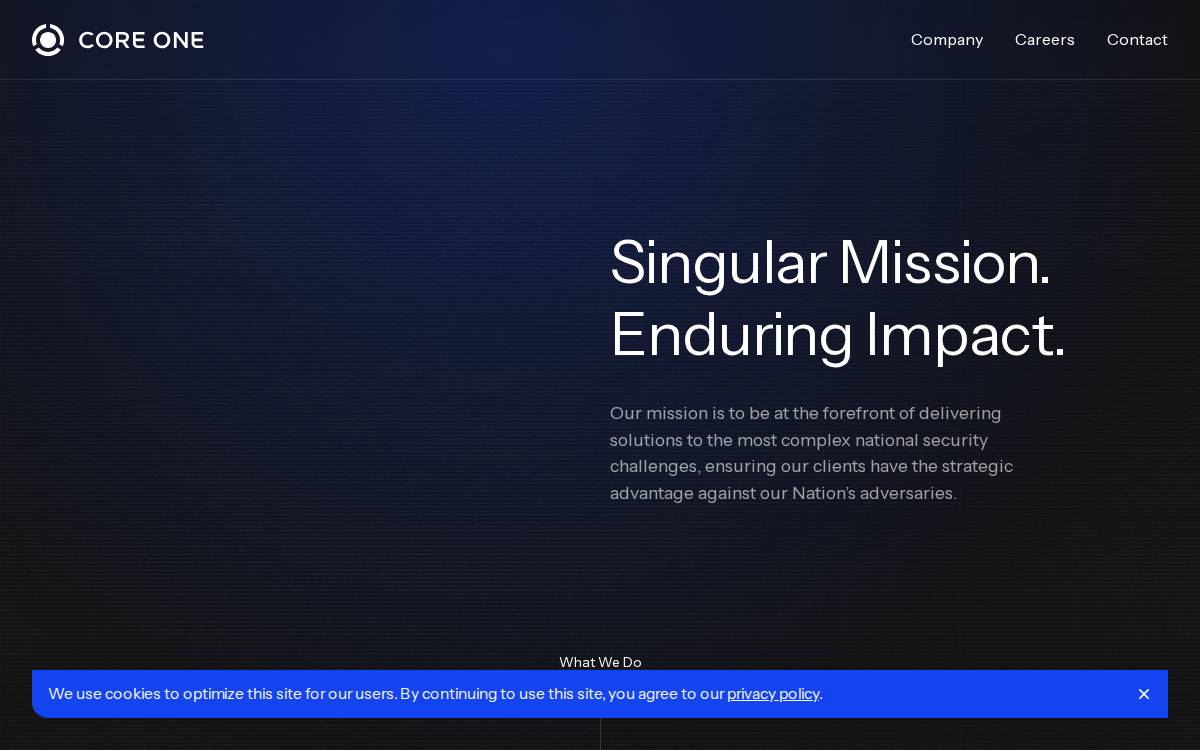 CORE ONE

Company Careers Contact

Singular Mission. Enduring Impact.

Our mission is to be at the forefront of delivering solutions to the most complex national security challenges, ensuring our clients have the strategic advantage against our Nation's adversaries.

What We Do

We use cookies to optimize this site for our users. By continuing to use this site, you agree to our privacy policy.

×